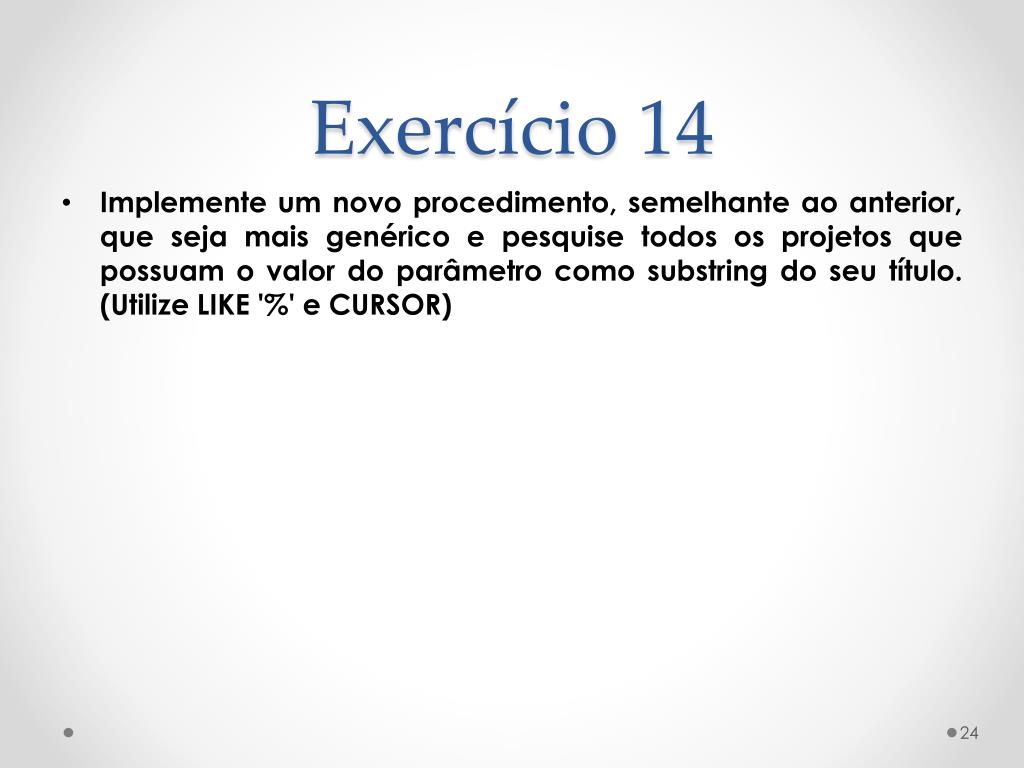 Exercício 14

• Implemente um novo procedimento, semelhante ao anterior, que seja mais genérico e pesquise todos os projetos que possuam o valor do parâmetro como substring do seu título. (Utilize LIKE '%' e CURSOR)

24